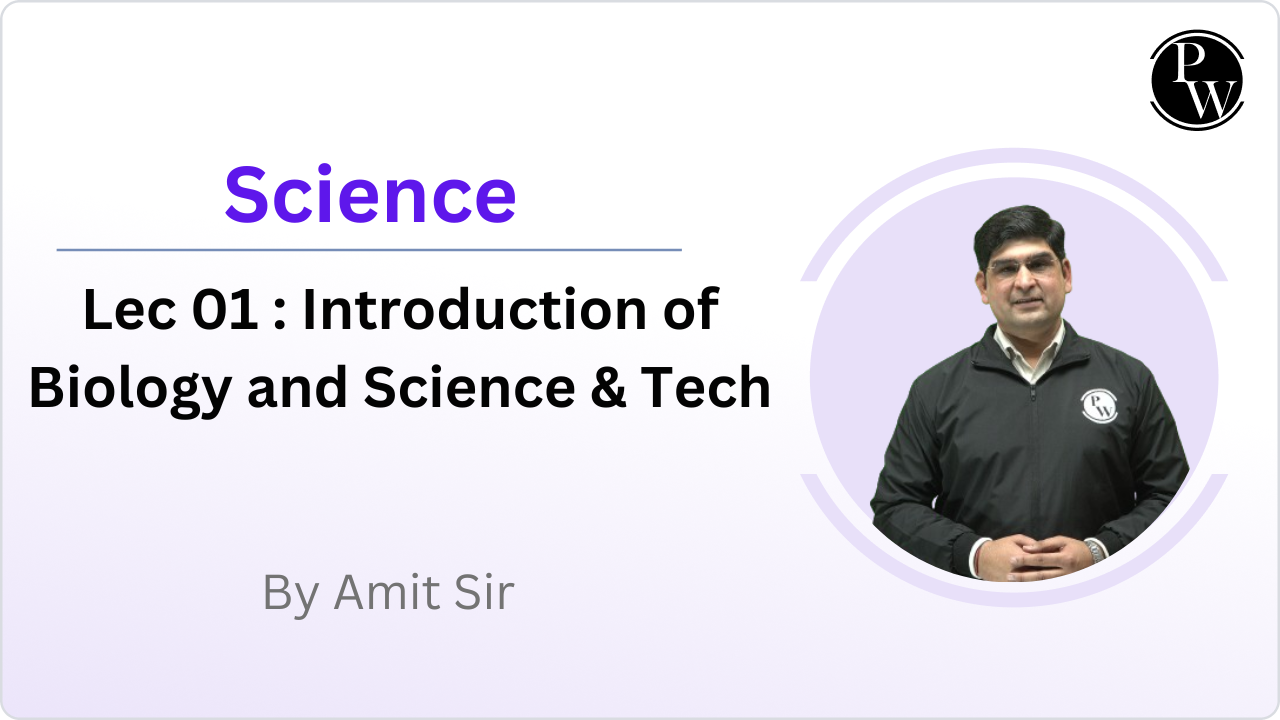 PW

Science

Lec 01 : Introduction of Biology and Science & Tech

By Amit Sir

PW